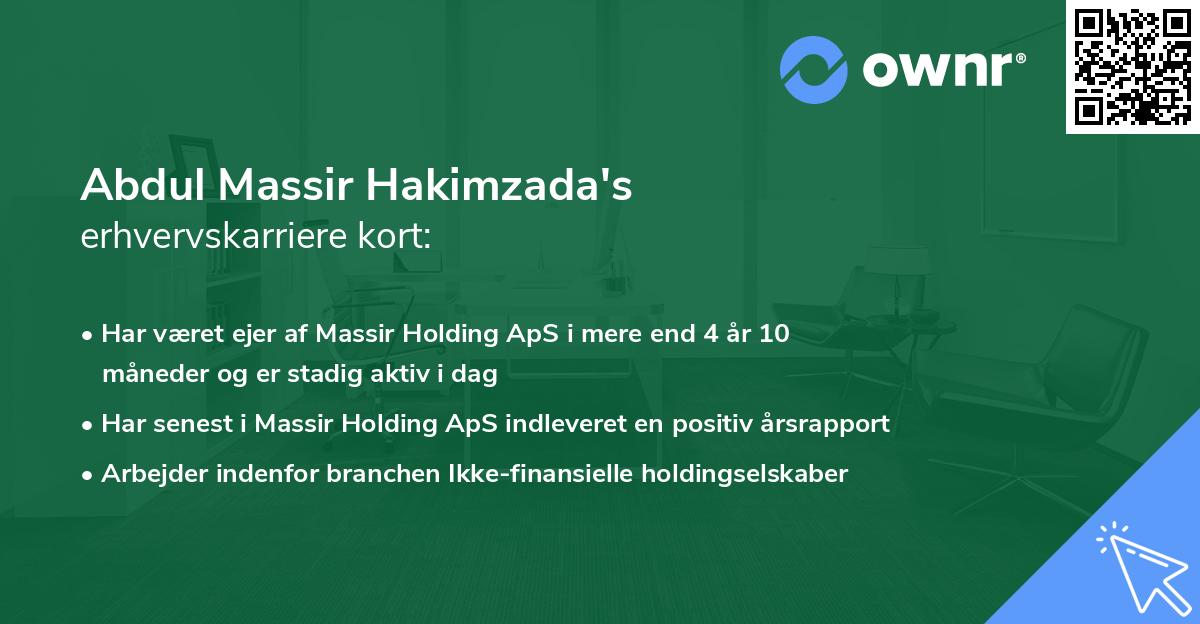 ownr®

Abdul Massir Hakimzada's erhvervskarriere kort:

• Har været ejer af Massir Holding ApS i mere end 4 år 10 måneder og er stadig aktiv i dag
• Har senest i Massir Holding ApS indleveret en positiv årsrapport
• Arbejder indenfor branchen Ikke-finansielle holdingselskaber